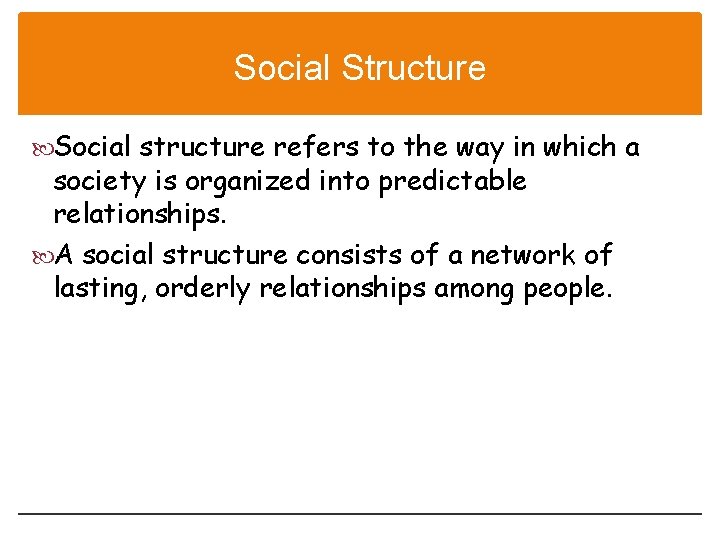 Social Structure

Social structure refers to the way in which a society is organized into predictable relationships.

A social structure consists of a network of lasting, orderly relationships among people.